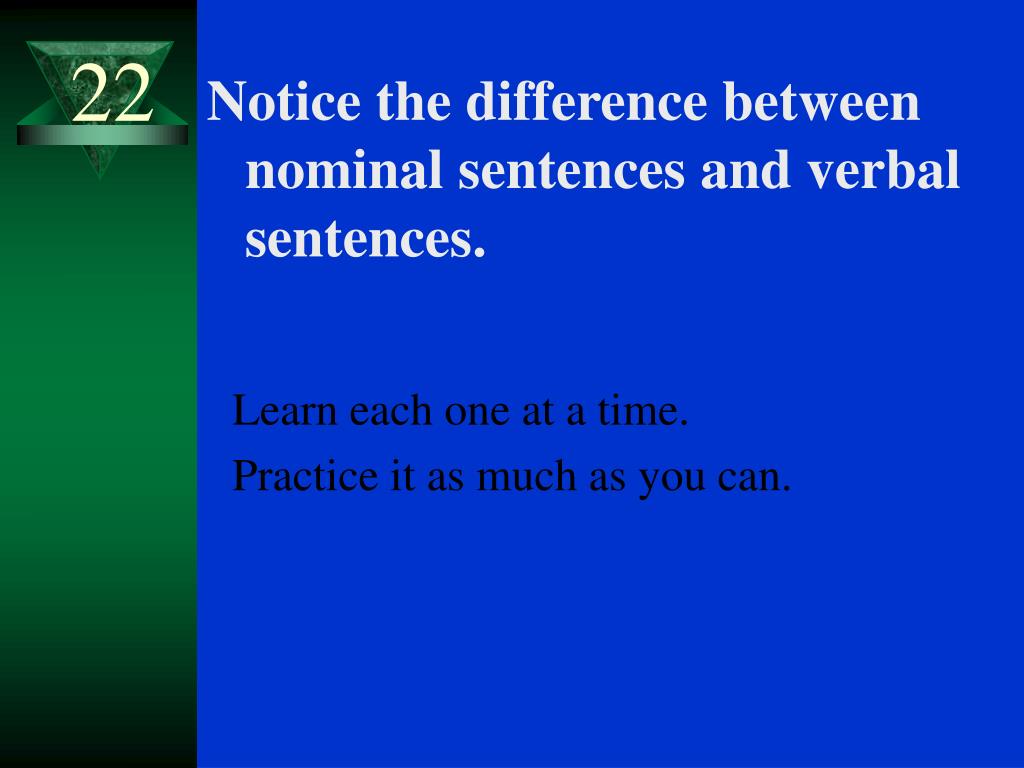 22

Notice the difference between nominal sentences and verbal sentences.

Learn each one at a time.

Practice it as much as you can.